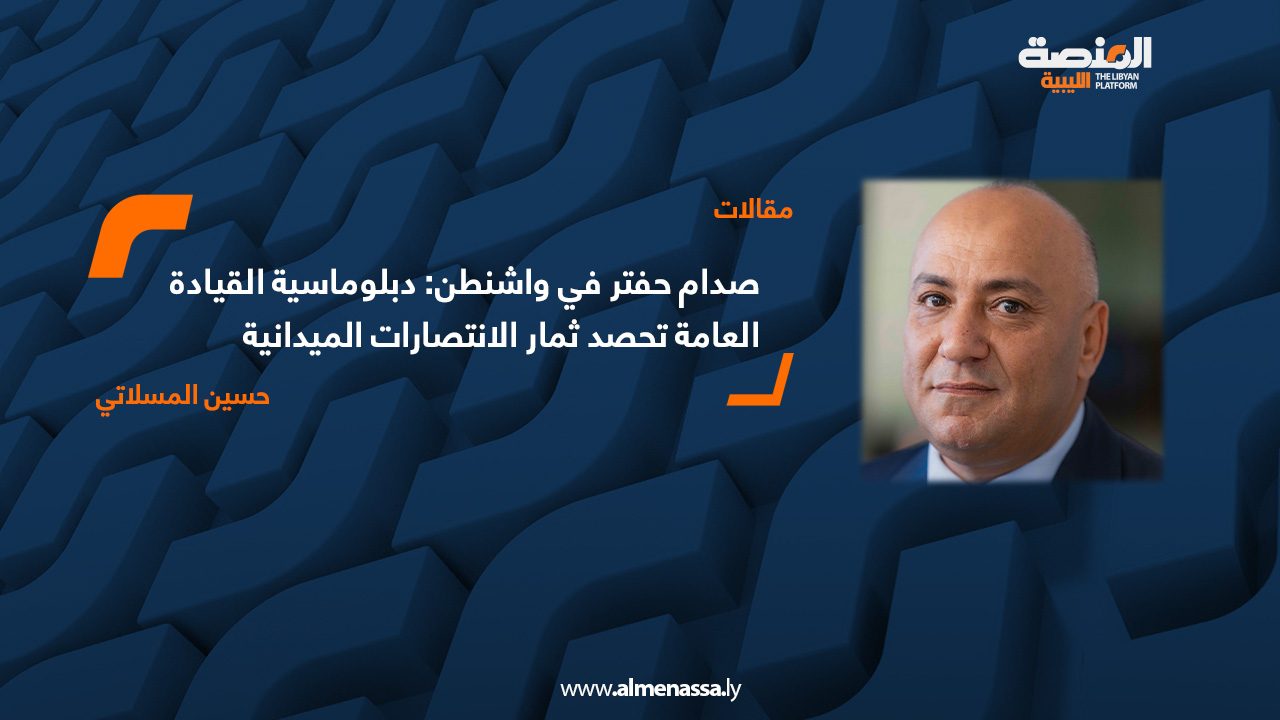 المنصة الليبية
THE LIBYAN PLATFORM

مقالات

صدام حفتر في واشنطن: دبلوماسية القيادة العامة تحصد ثمار الانتصارات الميدانية

حسين المسلاتي

www.almenassa.ly